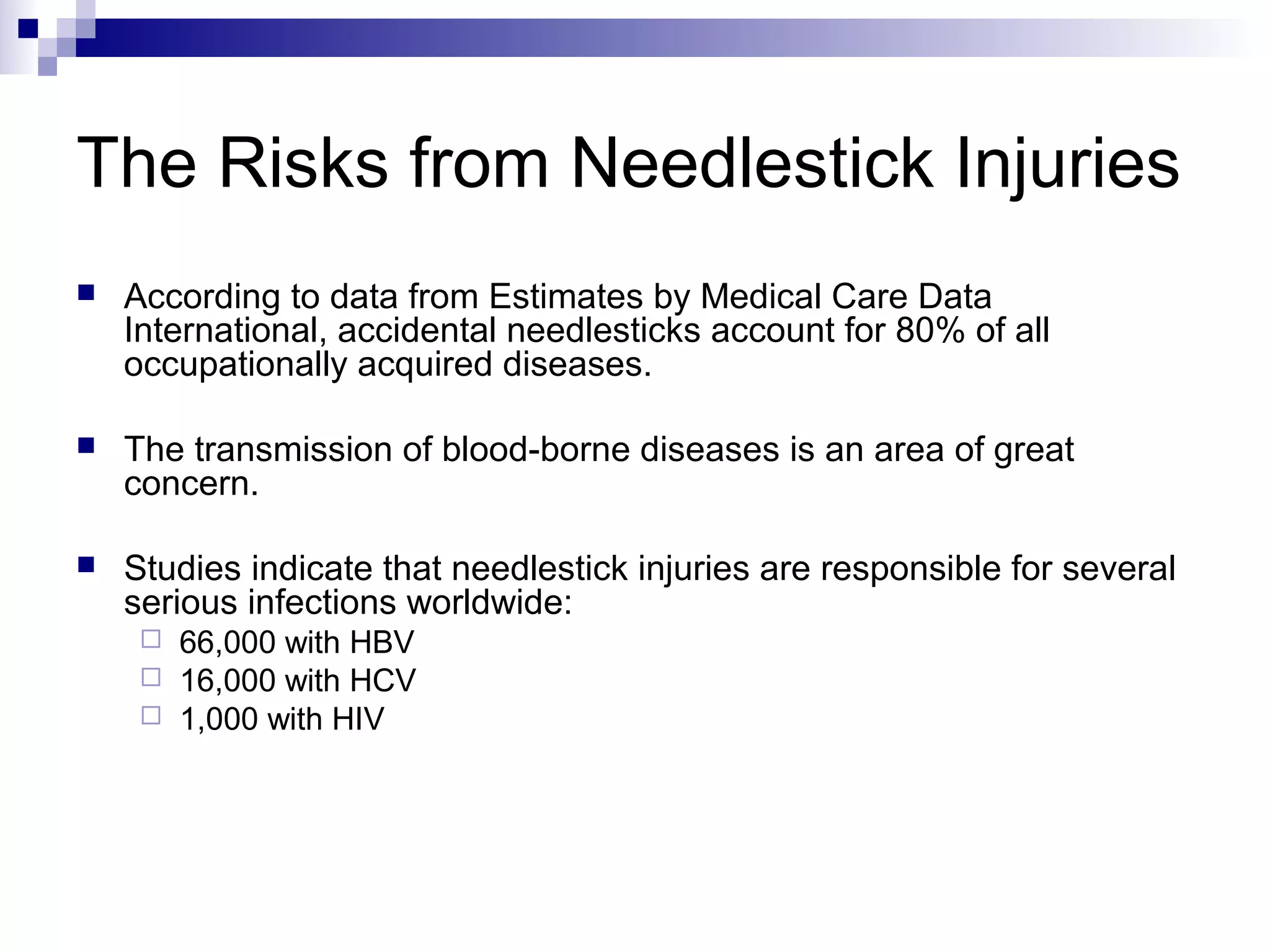 The Risks from Needlestick Injuries

According to data from Estimates by Medical Care Data International, accidental needlesticks account for 80% of all occupationally acquired diseases.

The transmission of blood-borne diseases is an area of great concern.

Studies indicate that needlestick injuries are responsible for several serious infections worldwide:

66,000 with HBV
16,000 with HCV
1,000 with HIV